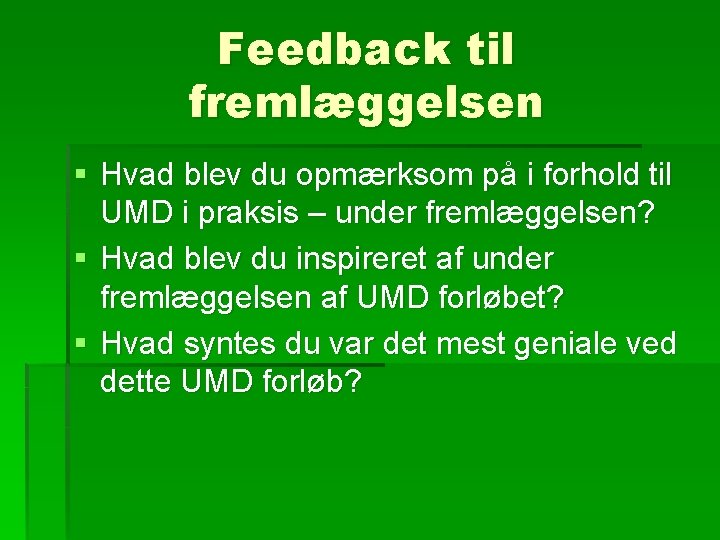 Feedback til fremlæggelsen

▪ Hvad blev du opmærksom på i forhold til UMD i praksis – under fremlæggelsen?
▪ Hvad blev du inspireret af under fremlæggelsen af UMD forløbet?
▪ Hvad syntes du var det mest geniale ved dette UMD forløb?